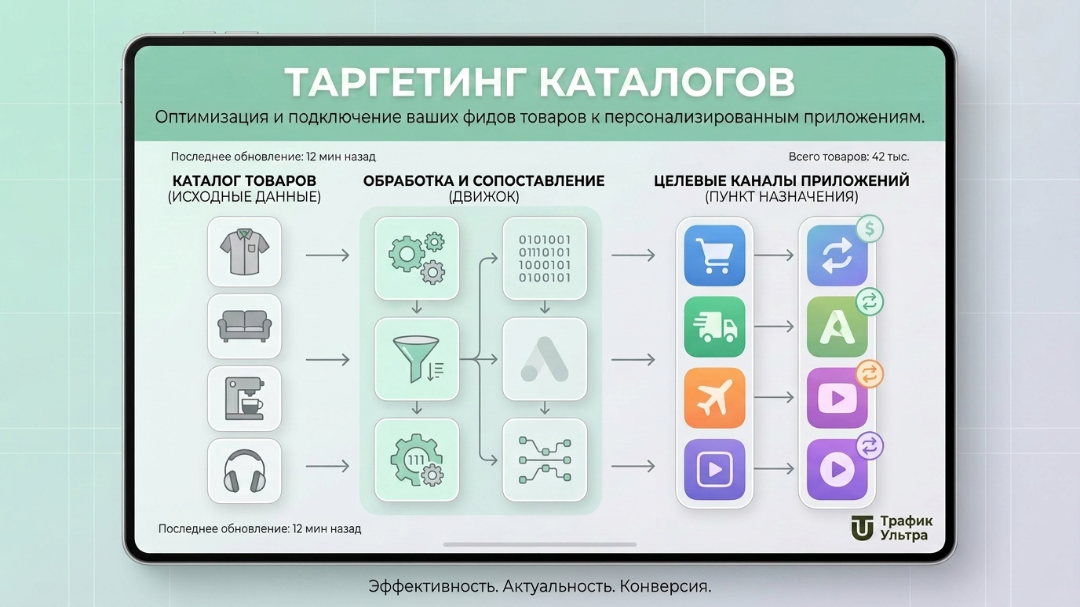 ТАРГЕТИНГ КАТАЛОГОВ

Оптимизация и подключение ваших фидов товаров к персонализированным приложениям.

Последнее обновление: 12 мин назад

Всего товаров: 42 тыс.

КАТАЛОГ ТОВАРОВ
(ИСХОДНЫЕ ДАННЫЕ)

ОБРАБОТКА И СОПОСТАВЛЕНИЕ
(ДВИЖОК)

ЦЕЛЕВЫЕ КАНАЛЫ ПРИЛОЖЕНИЙ
(ПУНКТ НАЗНАЧЕНИЯ)

0101001
0110101
1000101
0100101

111

Последнее обновление: 12 мин назад

Трафик Ультра

Эффективность. Актуальность. Конверсия.